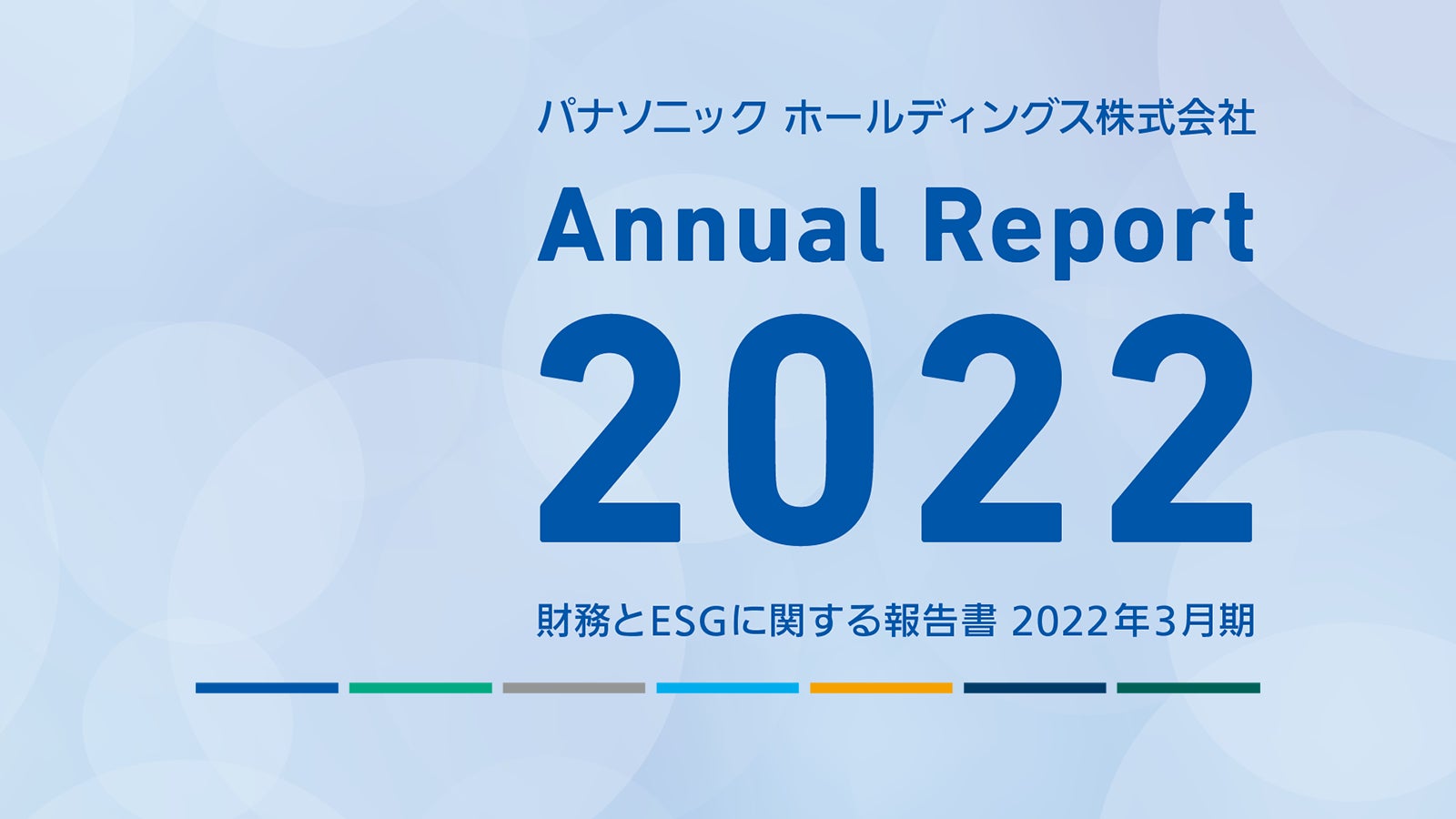 パナソニック ホールディングス株式会社

Annual Report

2022

財務とESGに関する報告書 2022年3月期